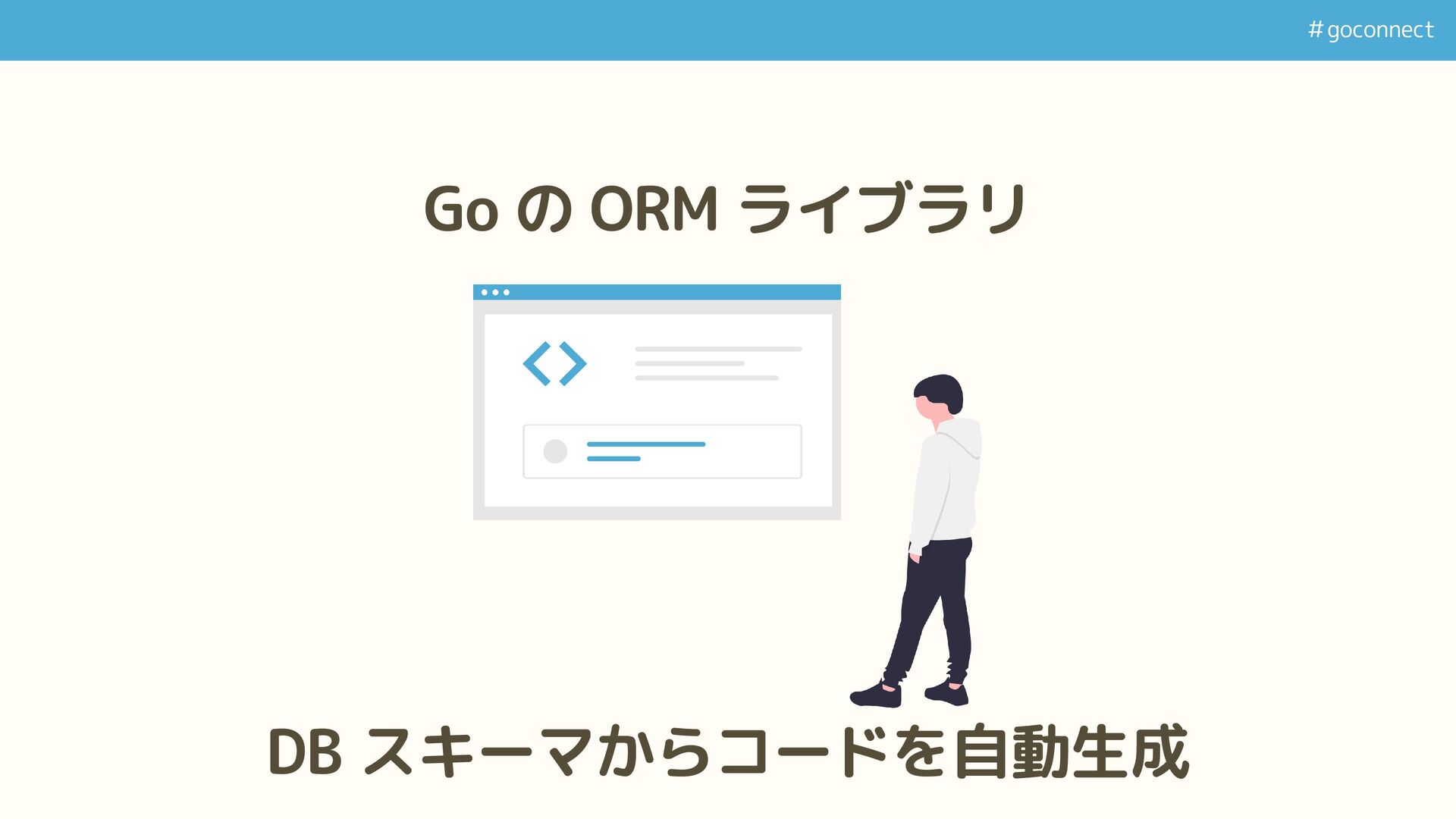 #goconnect

Go の ORM ライブラリ

DB スキーマからコードを自動生成